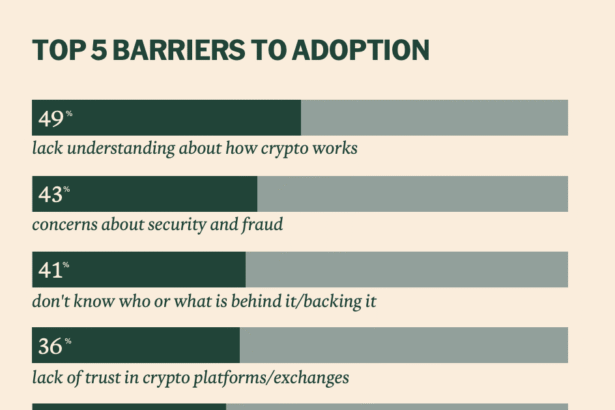 TOP 5 BARRIERS TO ADOPTION

49%
lack understanding about how crypto works

43%
concerns about security and fraud

41%
don't know who or what is behind it/backing it

36%
lack of trust in crypto platforms/exchanges